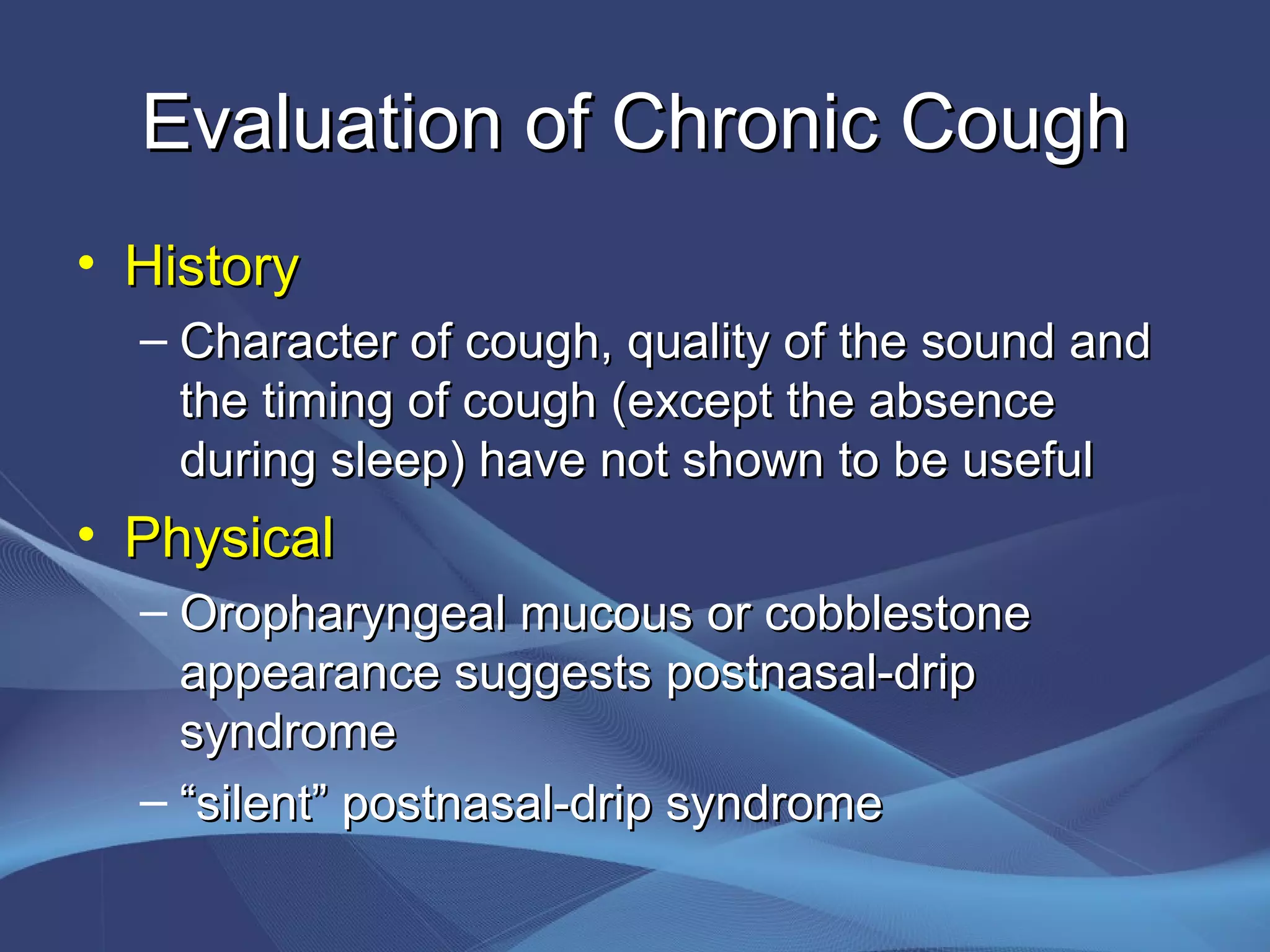 Evaluation of Chronic Cough

• History
– Character of cough, quality of the sound and the timing of cough (except the absence during sleep) have not shown to be useful
• Physical
– Oropharyngeal mucous or cobblestone appearance suggests postnasal-drip syndrome
– “silent” postnasal-drip syndrome